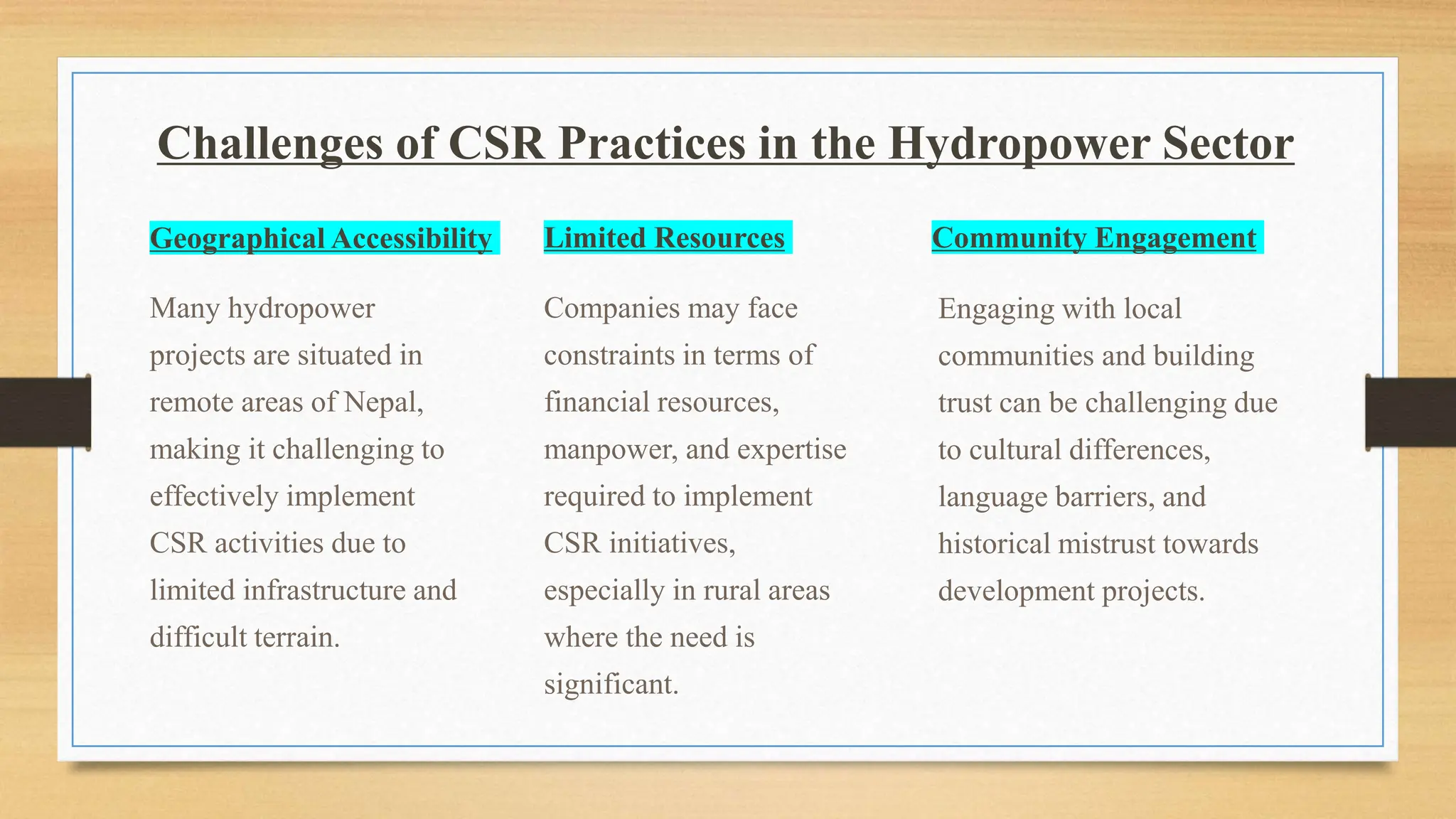 Challenges of CSR Practices in the Hydropower Sector

Geographical Accessibility

Many hydropower projects are situated in remote areas of Nepal, making it challenging to effectively implement CSR activities due to limited infrastructure and difficult terrain.

Limited Resources

Companies may face constraints in terms of financial resources, manpower, and expertise required to implement CSR initiatives, especially in rural areas where the need is significant.

Community Engagement

Engaging with local communities and building trust can be challenging due to cultural differences, language barriers, and historical mistrust towards development projects.